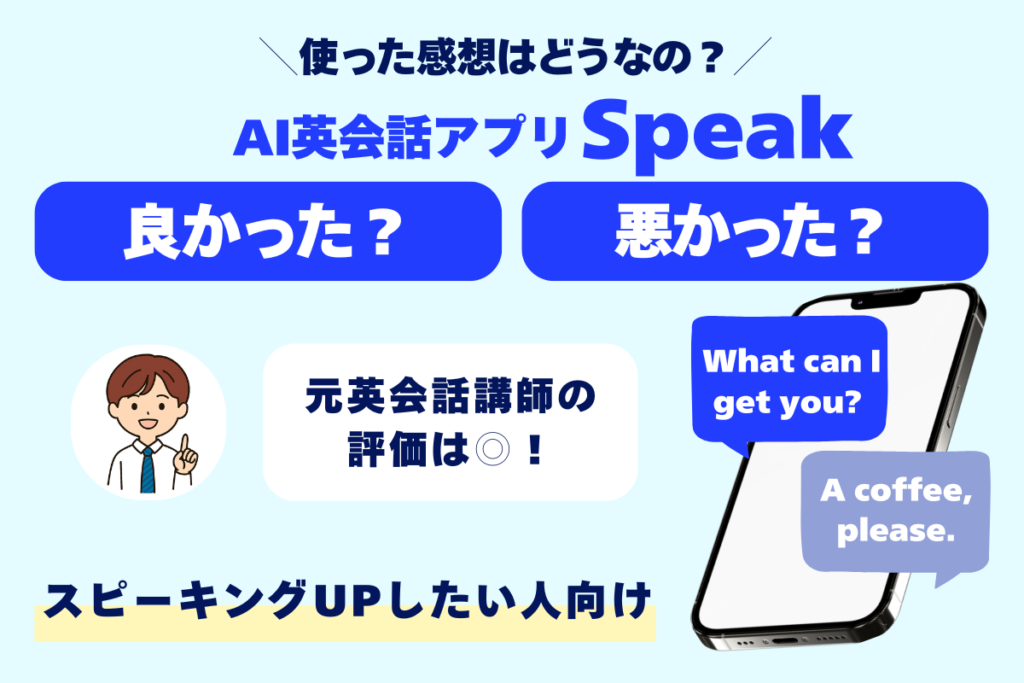 ＼使った感想はどうなの？／

AI英会話アプリ Speak

良かった？

悪かった？

元英会話講師の評価は◎！

What can I get you?

A coffee, please.

スピーキングUPしたい人向け